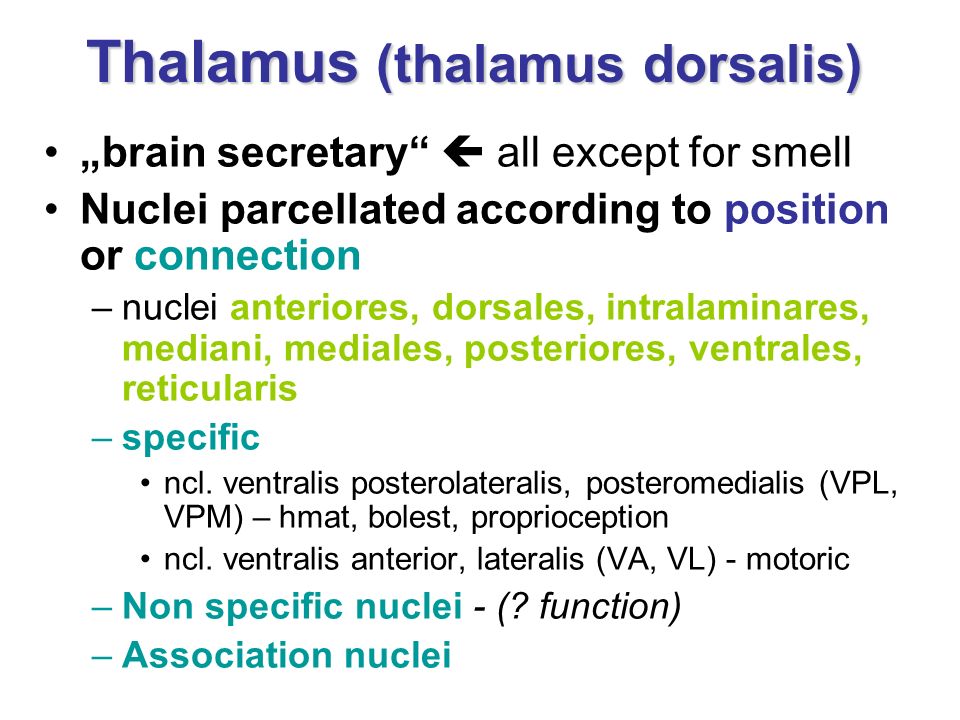 Thalamus (thalamus dorsalis)

• „brain secretary“ ← all except for smell
• Nuclei parcellated according to position or connection
– nuclei anteriores, dorsales, intralaminares, mediani, mediales, posteriores, ventrales, reticularis
– specific
• ncl. ventralis posterolateralis, posteromedialis (VPL, VPM) – hmat, bolest, proprioception
• ncl. ventralis anterior, lateralis (VA, VL) - motoric
– Non specific nuclei - (? function)
– Association nuclei